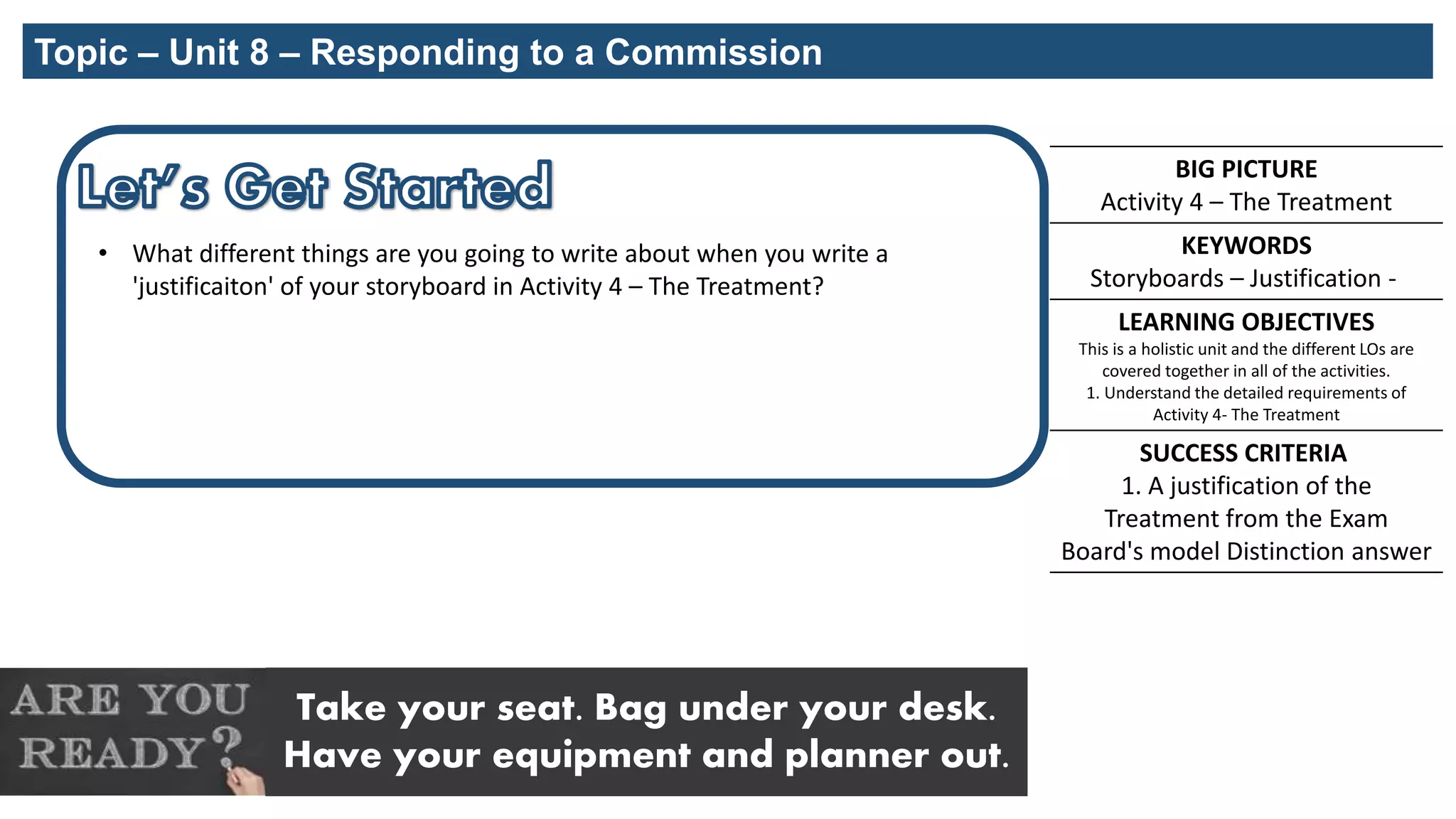 Topic – Unit 8 – Responding to a Commission

Let's Get Started

• What different things are you going to write about when you write a 'justificaiton' of your storyboard in Activity 4 – The Treatment?

BIG PICTURE
Activity 4 – The Treatment

KEYWORDS
Storyboards – Justification -

LEARNING OBJECTIVES
This is a holistic unit and the different LOs are covered together in all of the activities.
1. Understand the detailed requirements of Activity 4- The Treatment

SUCCESS CRITERIA
1. A justification of the Treatment from the Exam Board's model Distinction answer

ARE YOU READY?

Take your seat. Bag under your desk. Have your equipment and planner out.